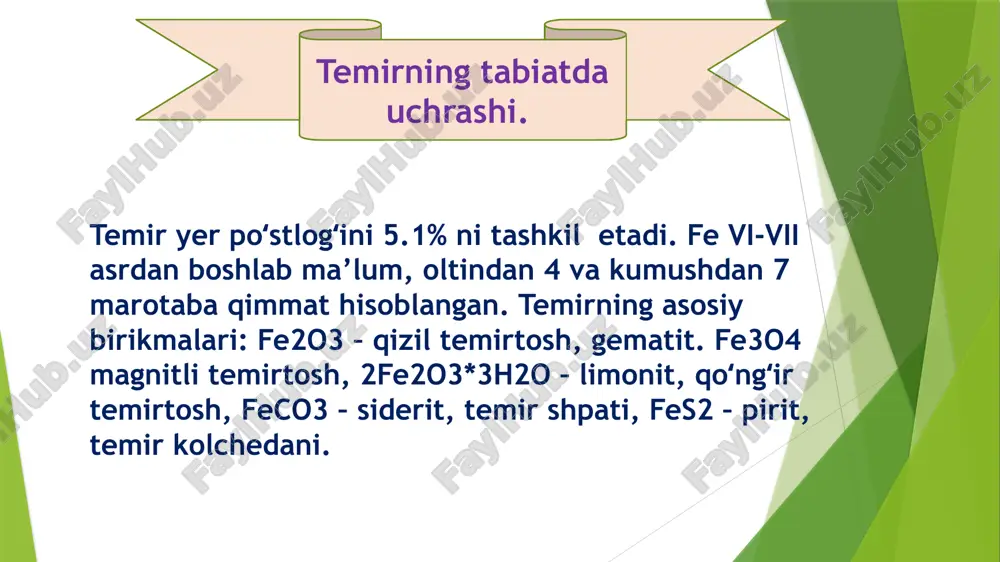 Temirning tabiatda uchrashi.

Temir yer po‘stlog‘ini 5.1% ni tashkil etadi. Fe VI-VII asrdan boshlab ma’lum, oltindan 4 va kumushdan 7 marotaba qimmat hisoblangan. Temirning asosiy birikmalari: Fe2O3 – qizil temirtosh, gematit. Fe3O4 magnitli temirtosh, 2Fe2O3*3H2O – limonit, qo‘ng‘ir temirtosh, FeCO3 – siderit, temir shpati, FeS2 – pirit, temir kolchedani.

FaylHub.uz FaylHub.uz FaylHub.uz FaylHub.uz FaylHub.uz FaylHub.uz FaylHub.uz FaylHub.uz FaylHub.uz